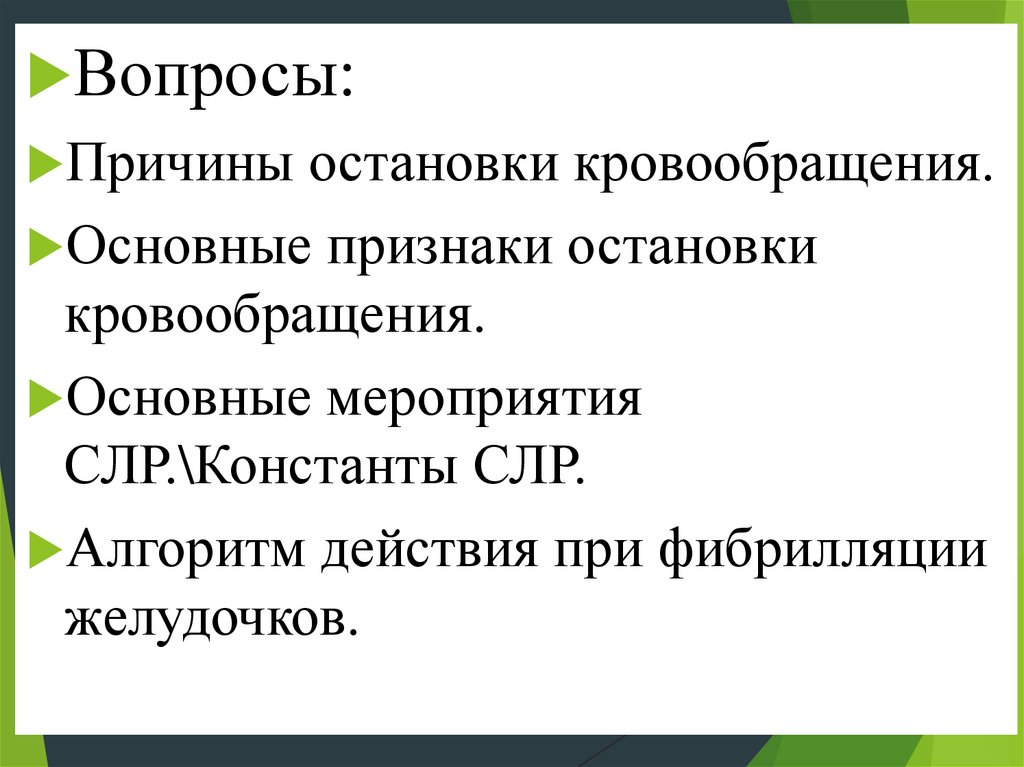 Вопросы:

Причины остановки кровообращения.

Основные признаки остановки кровообращения.

Основные мероприятия СЛР.\Константы СЛР.

Алгоритм действия при фибрилляции желудочков.